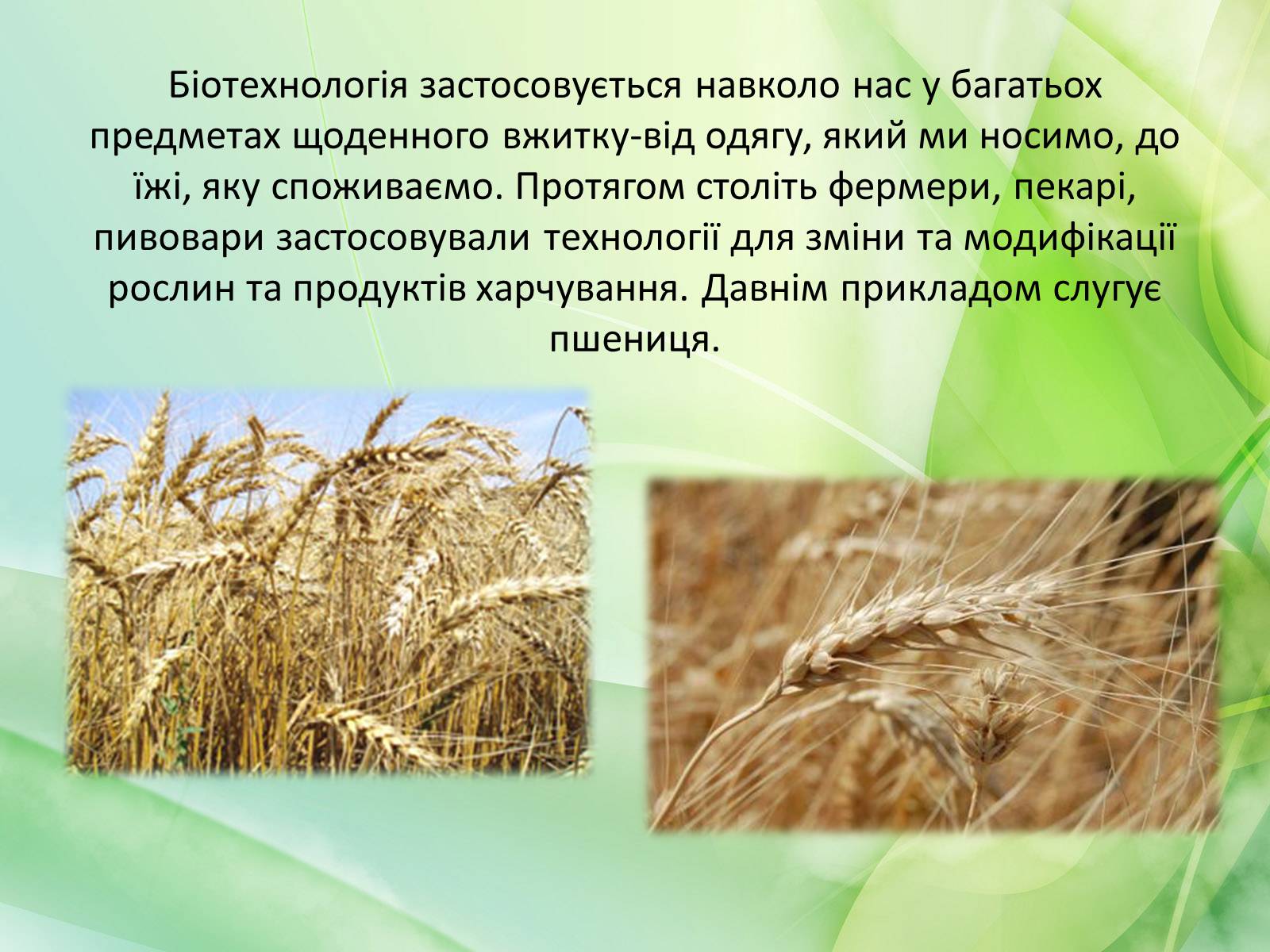 Біотехнологія застосовується навколо нас у багатьох предметах щоденного вжитку-від одягу, який ми носимо, до їжі, яку споживаємо. Протягом століть фермери, пекарі, пивовари застосовували технології для зміни та модифікації рослин та продуктів харчування. Давнім прикладом слугує пшениця.